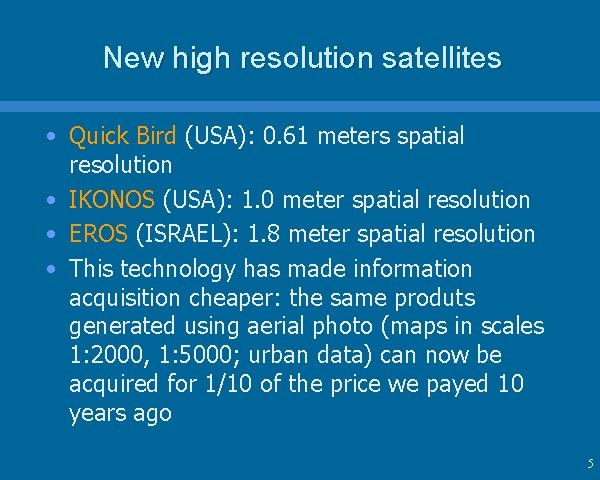 New high resolution satellites

• Quick Bird (USA): 0.61 meters spatial resolution
• IKONOS (USA): 1.0 meter spatial resolution
• EROS (ISRAEL): 1.8 meter spatial resolution
• This technology has made information acquisition cheaper: the same produts generated using aerial photo (maps in scales 1:2000, 1:5000; urban data) can now be acquired for 1/10 of the price we payed 10 years ago

5